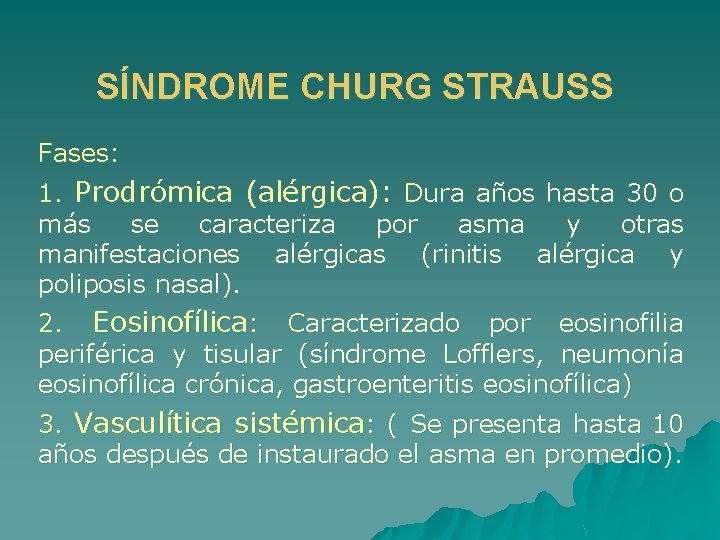 SÍNDROME CHURG STRAUSS

Fases:

1. Prodrómica (alérgica): Dura años hasta 30 o más se caracteriza por asma y otras manifestaciones alérgicas (rinitis alérgica y poliposis nasal).

2. Eosinofílica: Caracterizado por eosinofilia periférica y tisular (síndrome Lofflers, neumonía eosinofílica crónica, gastroenteritis eosinofílica)

3. Vasculítica sistémica: ( Se presenta hasta 10 años después de instaurado el asma en promedio).